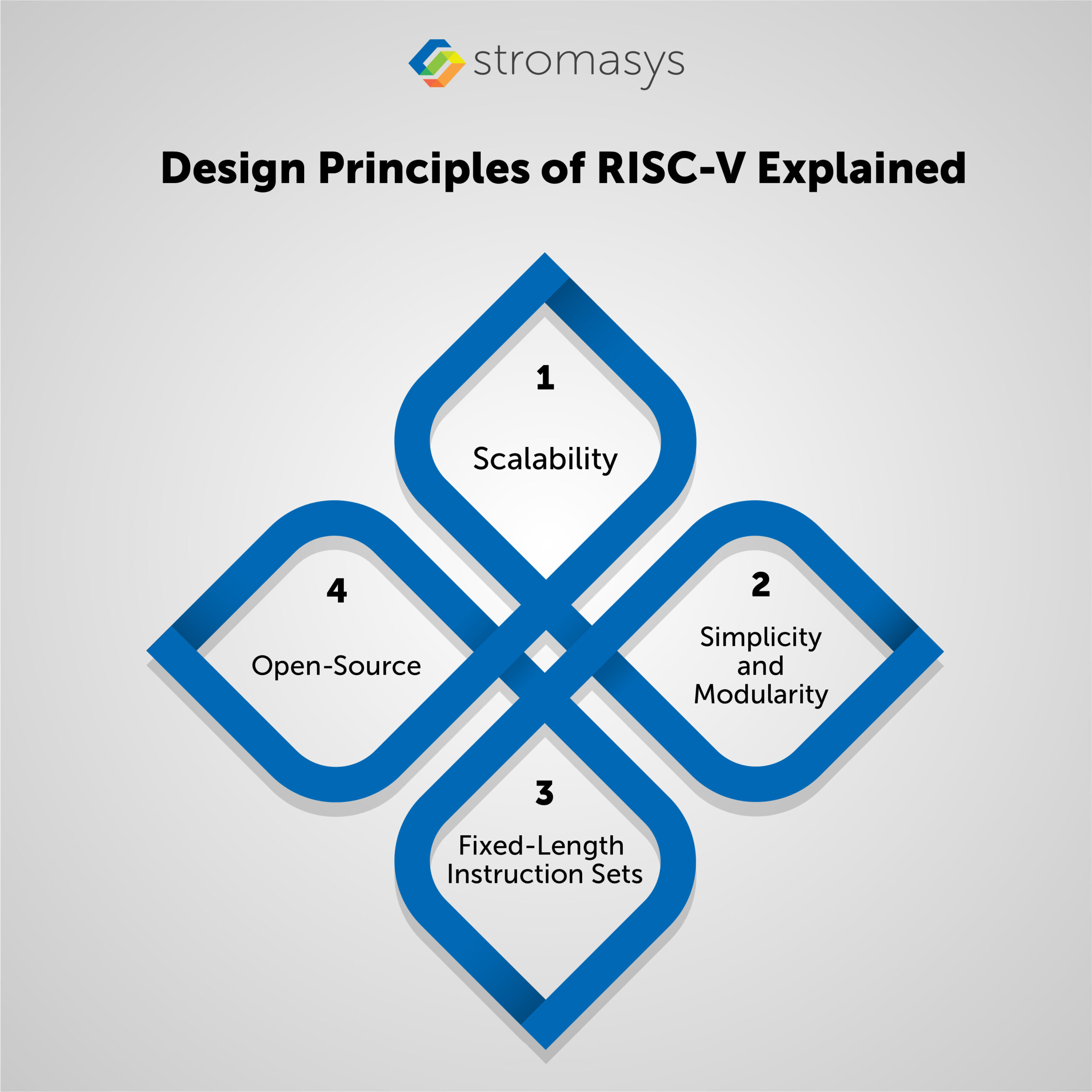 stromasys

Design Principles of RISC-V Explained

1

Scalability

2

Simplicity and Modularity

3

Fixed-Length Instruction Sets

4

Open-Source